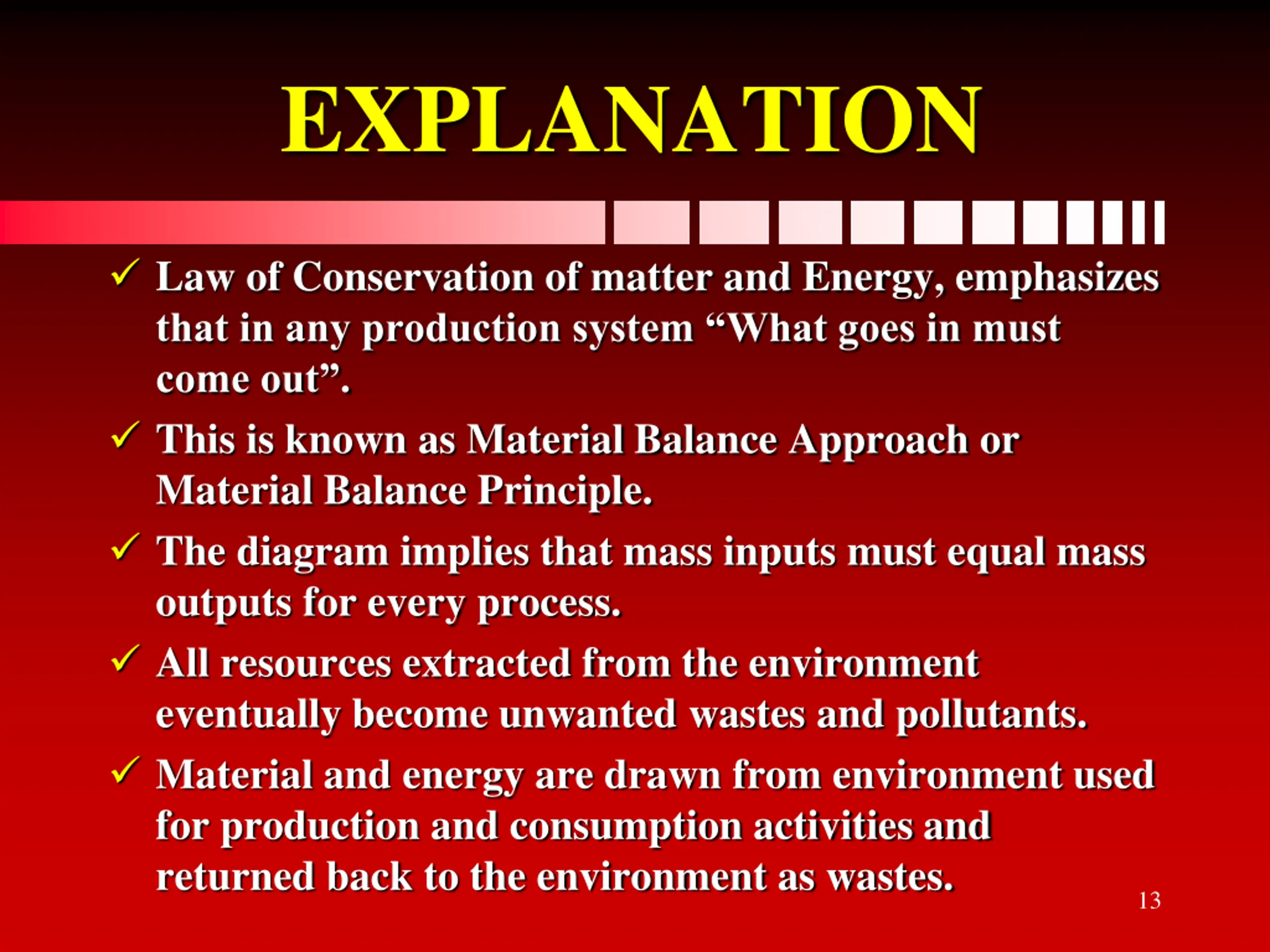 EXPLANATION

✓ Law of Conservation of matter and Energy, emphasizes that in any production system “What goes in must come out”.

✓ This is known as Material Balance Approach or Material Balance Principle.

✓ The diagram implies that mass inputs must equal mass outputs for every process.

✓ All resources extracted from the environment eventually become unwanted wastes and pollutants.

✓ Material and energy are drawn from environment used for production and consumption activities and returned back to the environment as wastes.

13